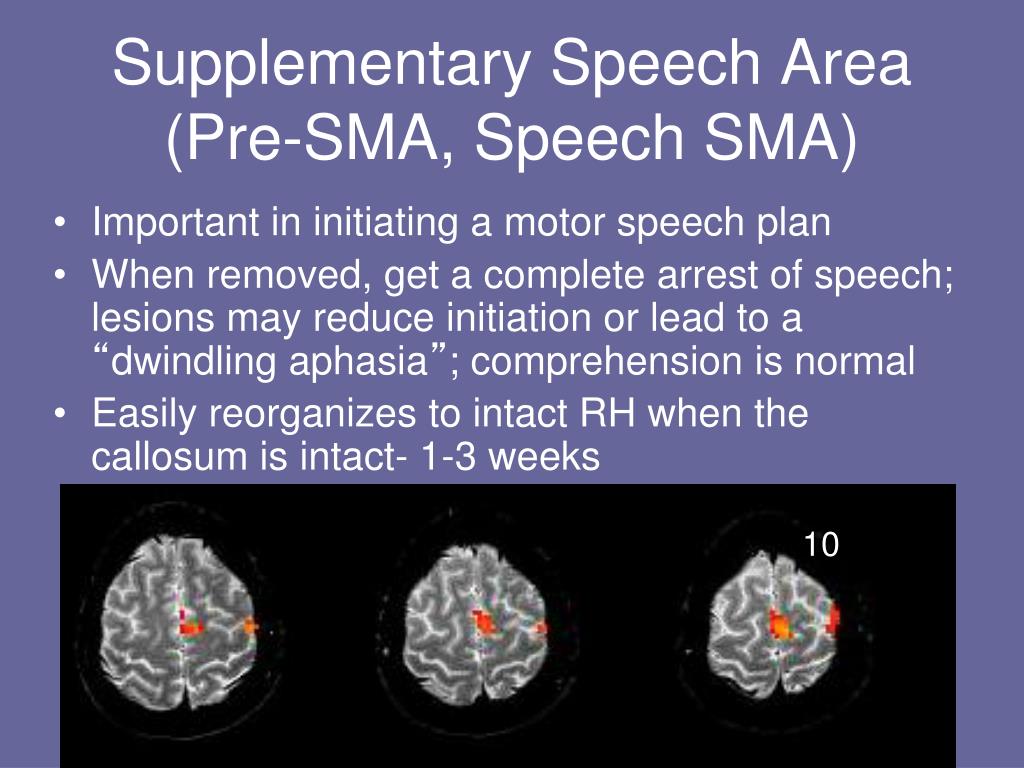 Supplementary Speech Area (Pre-SMA, Speech SMA)

• Important in initiating a motor speech plan
• When removed, get a complete arrest of speech; lesions may reduce initiation or lead to a “dwindling aphasia”; comprehension is normal
• Easily reorganizes to intact RH when the callosum is intact- 1-3 weeks

10